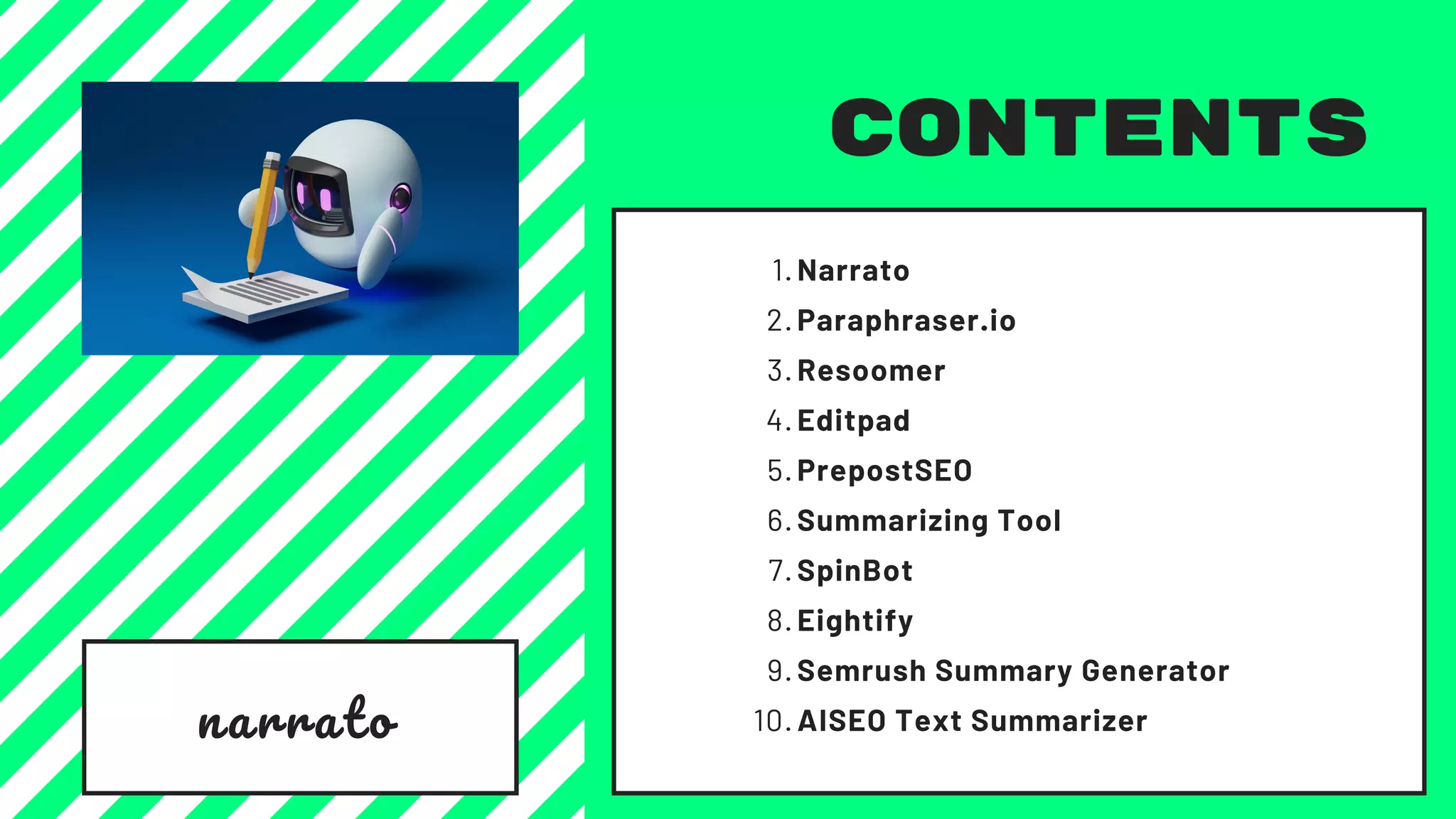 narrato

CONTENTS

1. Narrato
2. Paraphraser.io
3. Resoomer
4. Editpad
5. PrepostSEO
6. Summarizing Tool
7. SpinBot
8. Eightify
9. Semrush Summary Generator
10. AISEO Text Summarizer